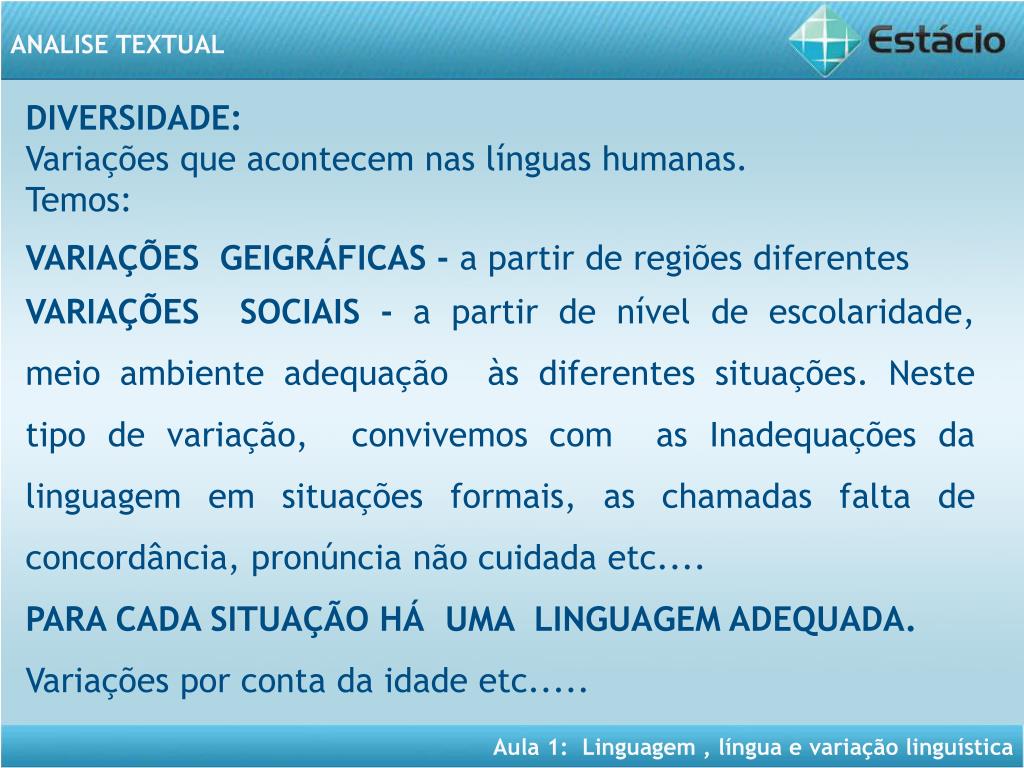 ANALISE TEXTUAL

Estácio

DIVERSIDADE:
Variações que acontecem nas línguas humanas.
Temos:

VARIAÇÕES GEIGRÁFICAS - a partir de regiões diferentes

VARIAÇÕES SOCIAIS - a partir de nível de escolaridade, meio ambiente adequação às diferentes situações. Neste tipo de variação, convivemos com as Inadequações da linguagem em situações formais, as chamadas falta de concordância, pronúncia não cuidada etc....

PARA CADA SITUAÇÃO HÁ UMA LINGUAGEM ADEQUADA.

Variações por conta da idade etc.....

Aula 1: Linguagem , língua e variação linguística